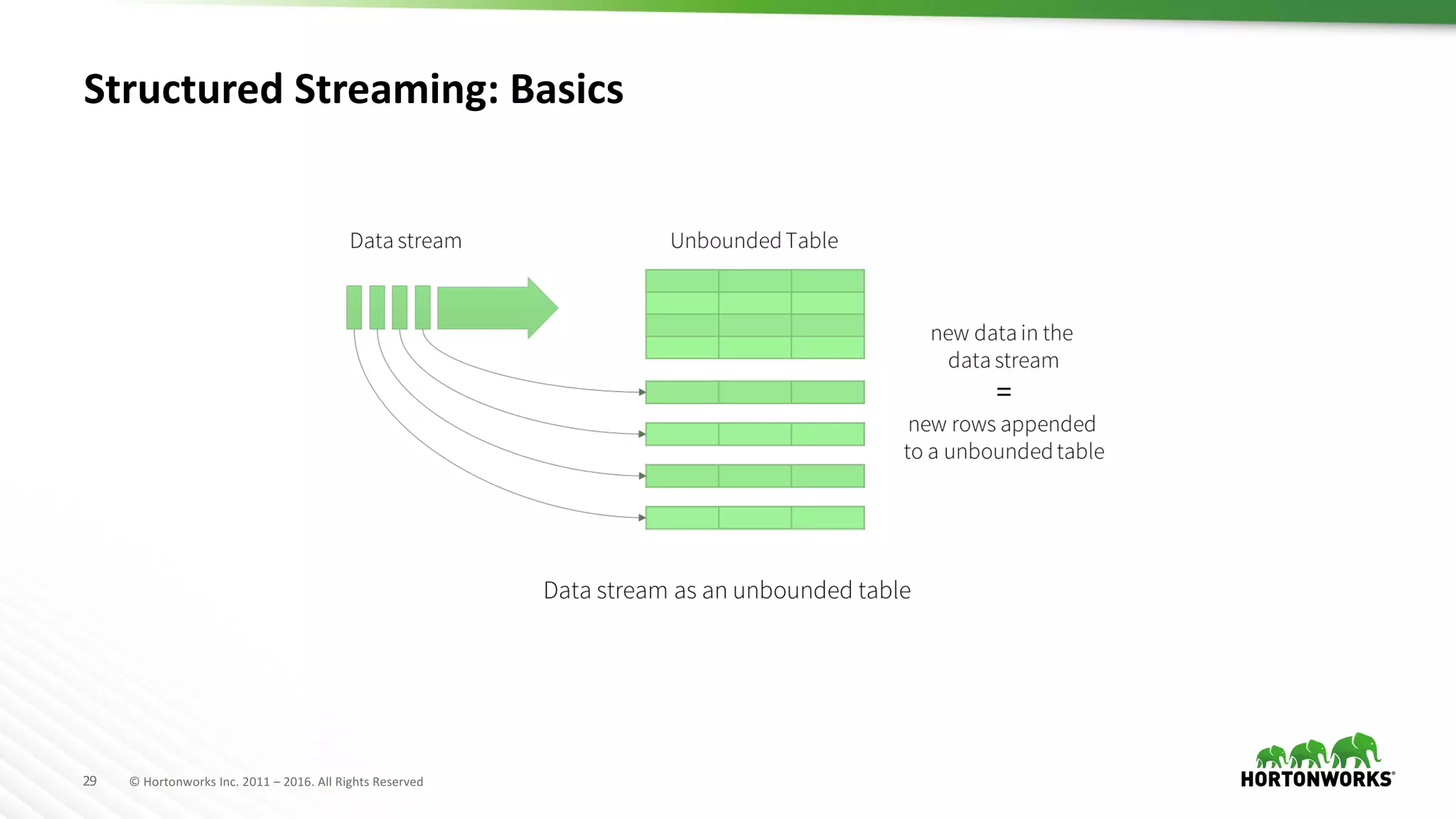 Structured Streaming: Basics

Data stream

Unbounded Table

new data in the data stream
=
new rows appended to a unbounded table

Data stream as an unbounded table

29

© Hortonworks Inc. 2011 – 2016. All Rights Reserved

HORTONWORKS®